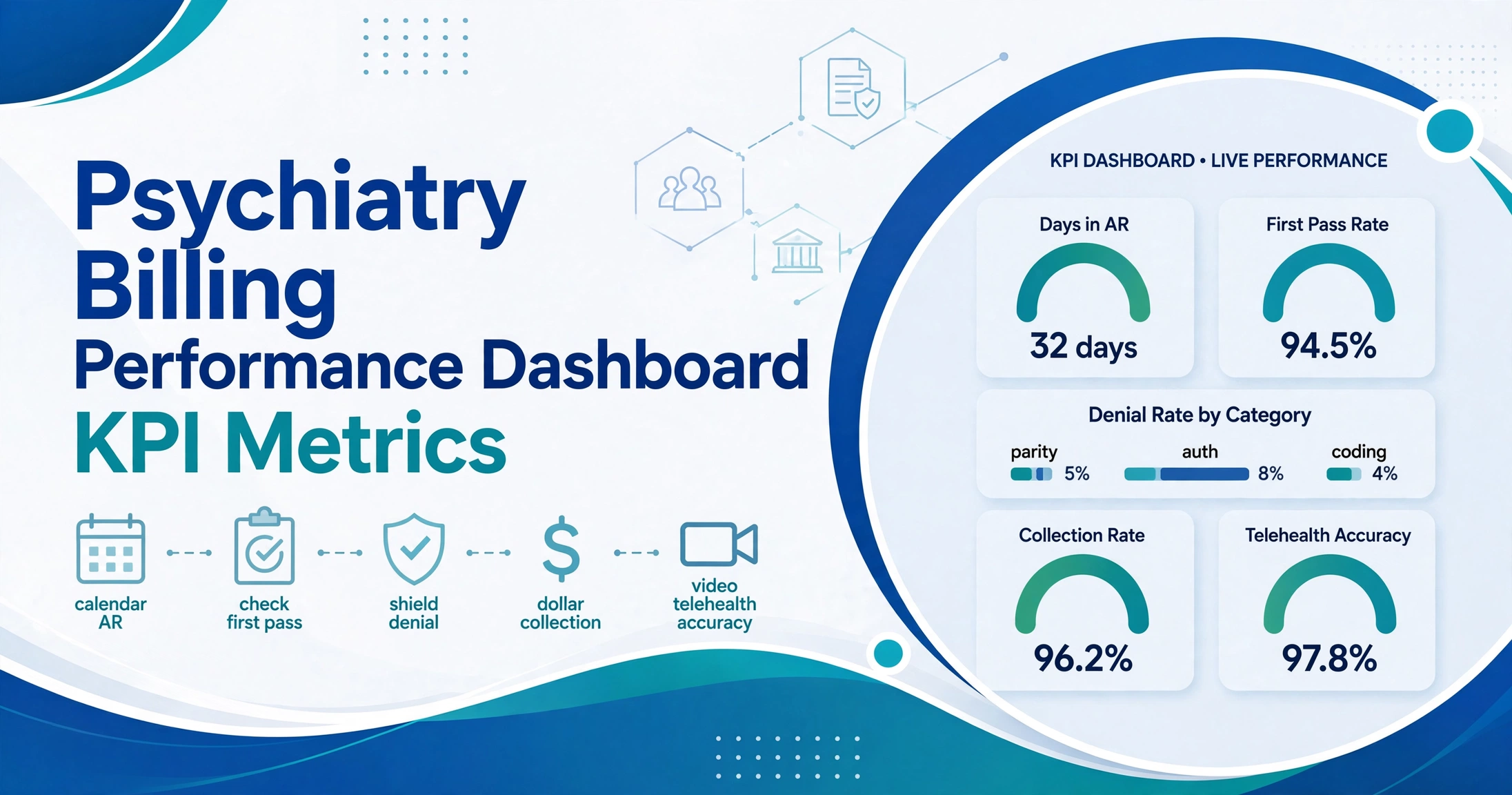 Psychiatry Billing
Performance Dashboard
KPI Metrics

calendar AR

check first pass

shield denial

dollar collection

video telehealth accuracy

KPI DASHBOARD • LIVE PERFORMANCE

Days in AR
32 days

First Pass Rate
94.5%

Denial Rate by Category
parity 5%
auth 8%
coding 4%

Collection Rate
96.2%

Telehealth Accuracy
97.8%